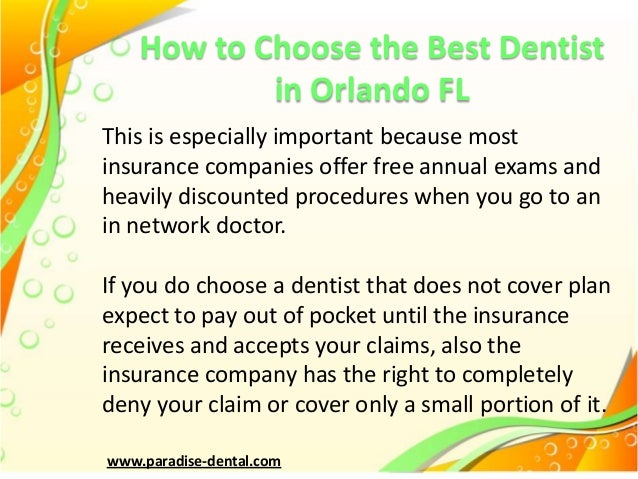 How to Choose the Best Dentist in Orlando FL

This is especially important because most insurance companies offer free annual exams and heavily discounted procedures when you go to an in network doctor.

If you do choose a dentist that does not cover plan expect to pay out of pocket until the insurance receives and accepts your claims, also the insurance company has the right to completely deny your claim or cover only a small portion of it.

www.paradise-dental.com